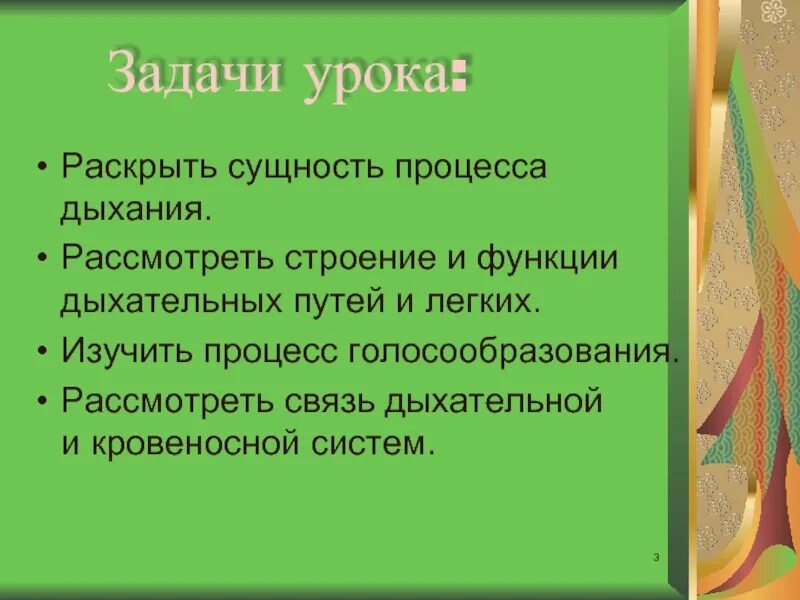 Задачи урока:

• Раскрыть сущность процесса дыхания.
• Рассмотреть строение и функции дыхательных путей и легких.
• Изучить процесс голосообразования.
• Рассмотреть связь дыхательной и кровеносной систем.

3